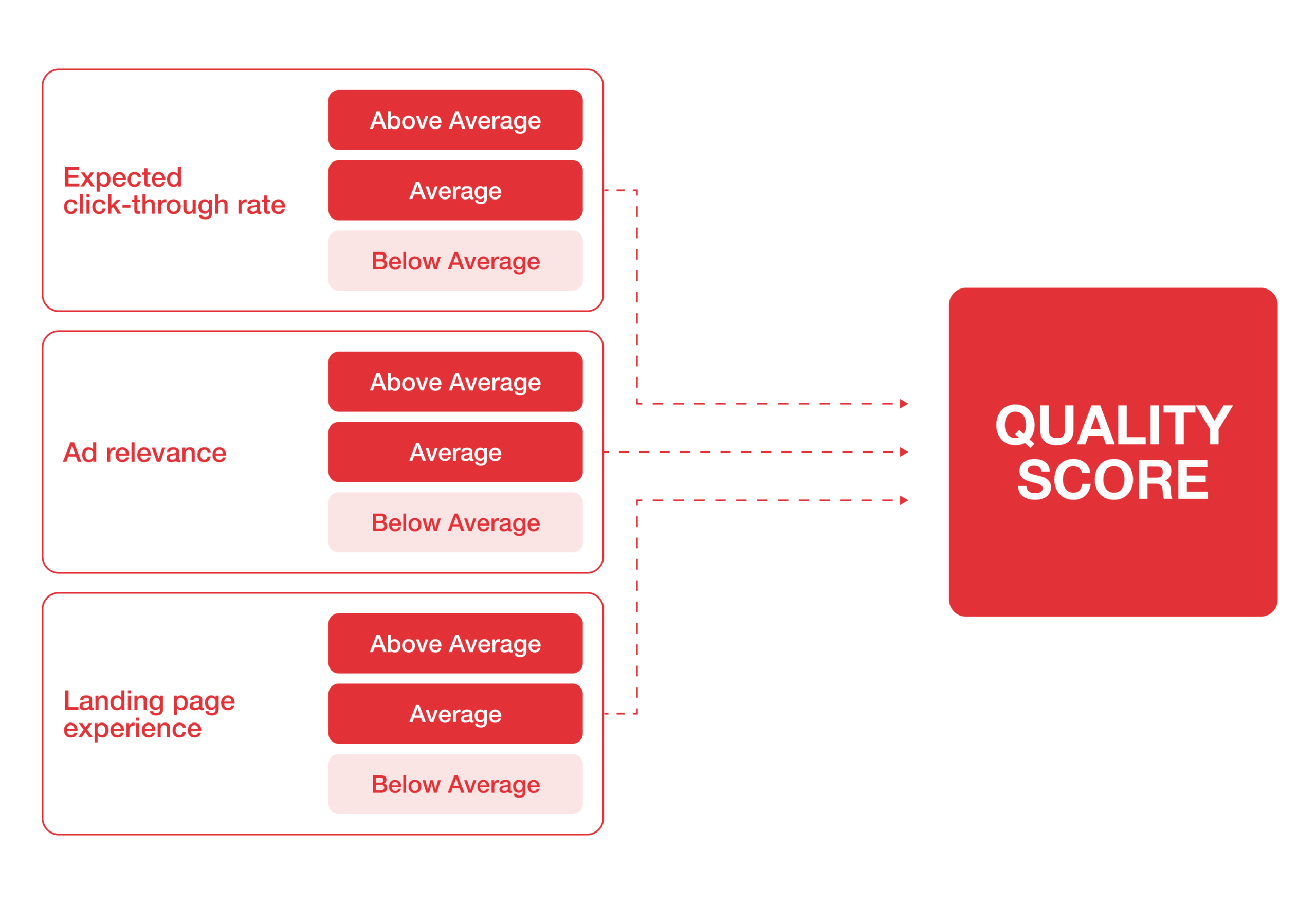 Expected click-through rate

Above Average

Average

Below Average

Ad relevance

Above Average

Average

Below Average

Landing page experience

Above Average

Average

Below Average

QUALITY SCORE